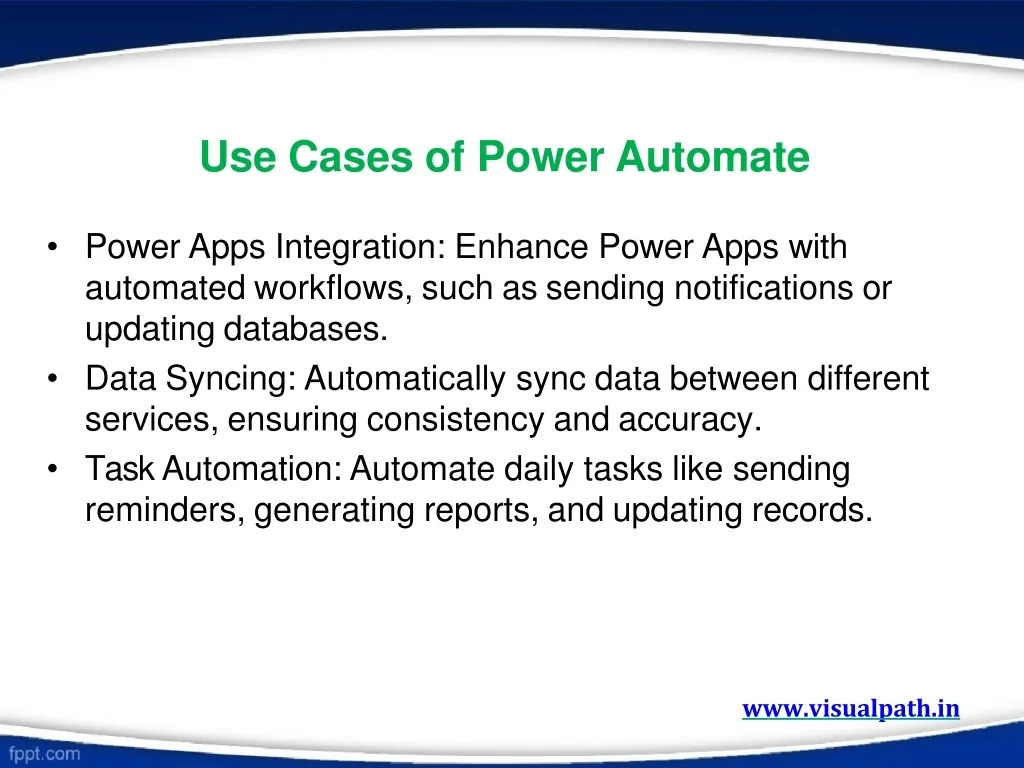 Use Cases of Power Automate

• Power Apps Integration: Enhance Power Apps with automated workflows, such as sending notifications or updating databases.
• Data Syncing: Automatically sync data between different services, ensuring consistency and accuracy.
• Task Automation: Automate daily tasks like sending reminders, generating reports, and updating records.

www.visualpath.in

fppt.com